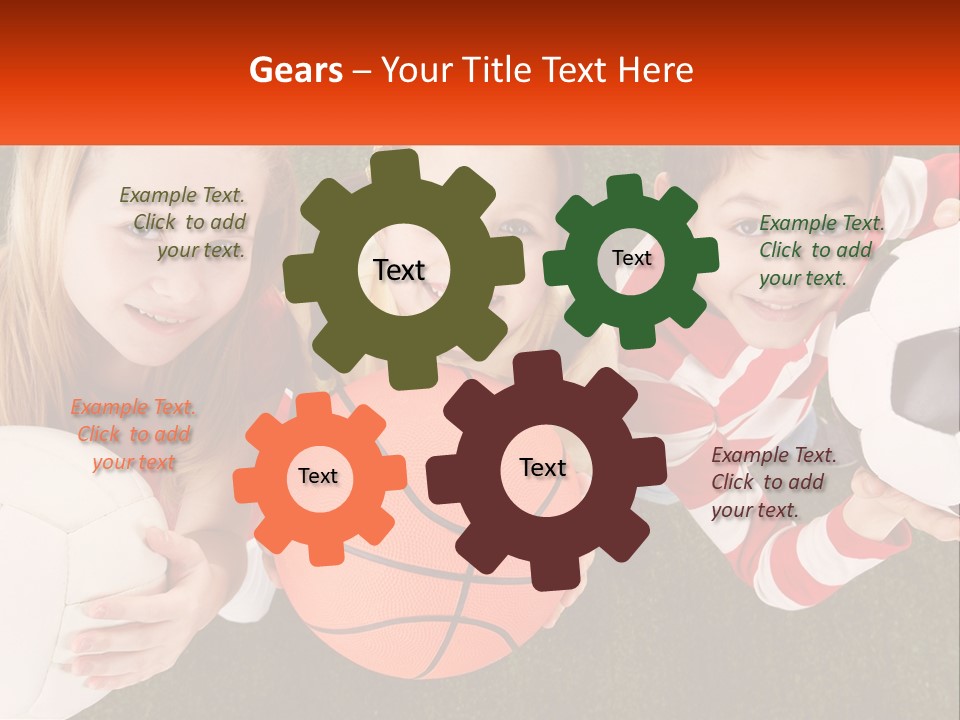 Gears – Your Title Text Here

Example Text. Click to add your text.

Text

Text

Example Text. Click to add your text.

Example Text. Click to add your text

Text

Text

Example Text. Click to add your text.